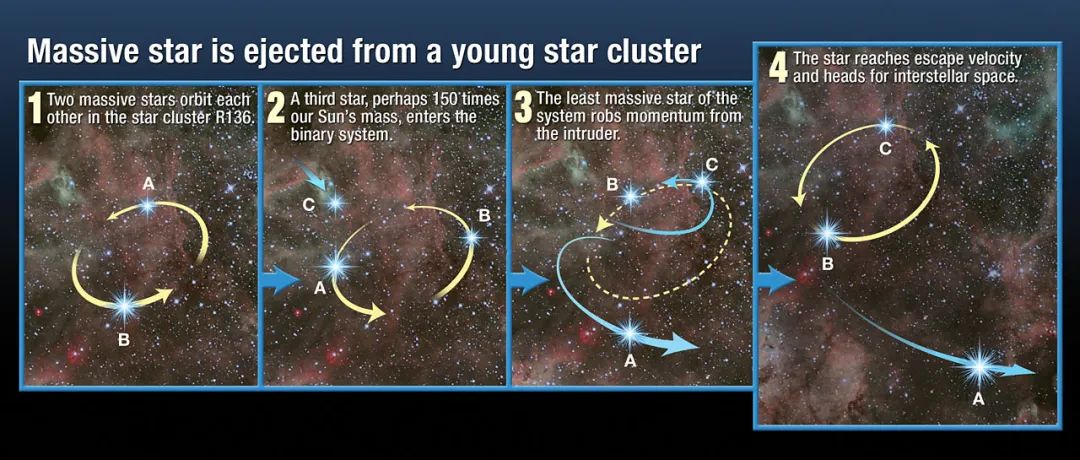 Massive star is ejected from a young star cluster

1 Two massive stars orbit each other in the star cluster R136.

A

B

2 A third star, perhaps 150 times our Sun's mass, enters the binary system.

C

B

A

3 The least massive star of the system robs momentum from the intruder.

B

C

A

4 The star reaches escape velocity and heads for interstellar space.

C

B

A